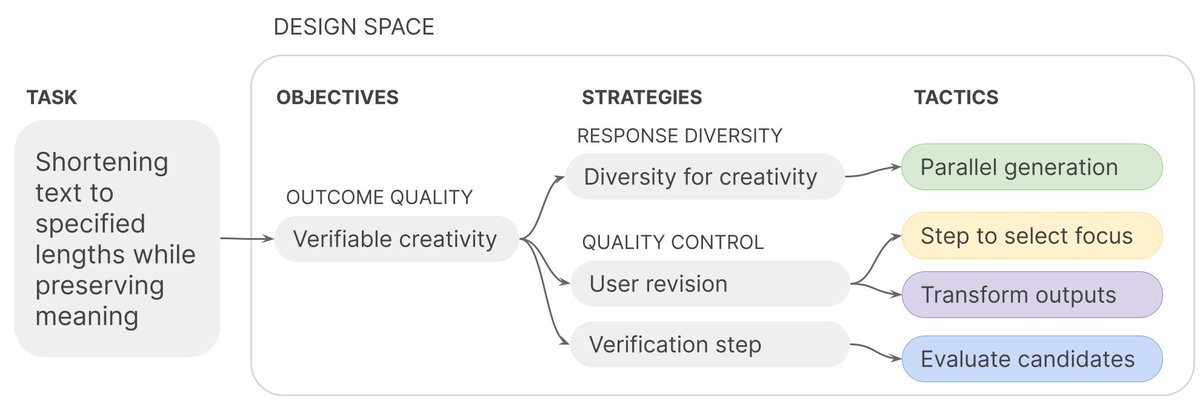 DESIGN SPACE

TASK

Shortening text to specified lengths while preserving meaning

OBJECTIVES

OUTCOME QUALITY

Verifiable creativity

STRATEGIES

RESPONSE DIVERSITY

Diversity for creativity

QUALITY CONTROL

User revision

Verification step

TACTICS

Parallel generation

Step to select focus

Transform outputs

Evaluate candidates